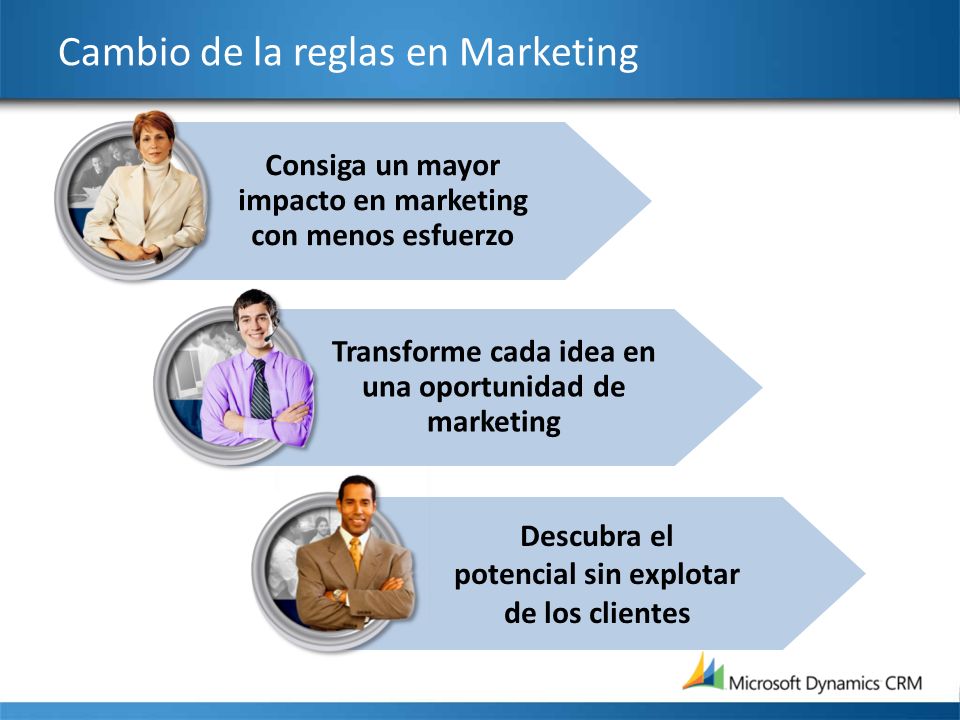 Cambio de la reglas en Marketing

Consiga un mayor impacto en marketing con menos esfuerzo

Transforme cada idea en una oportunidad de marketing

Descubra el potencial sin explotar de los clientes

Microsoft Dynamics CRM